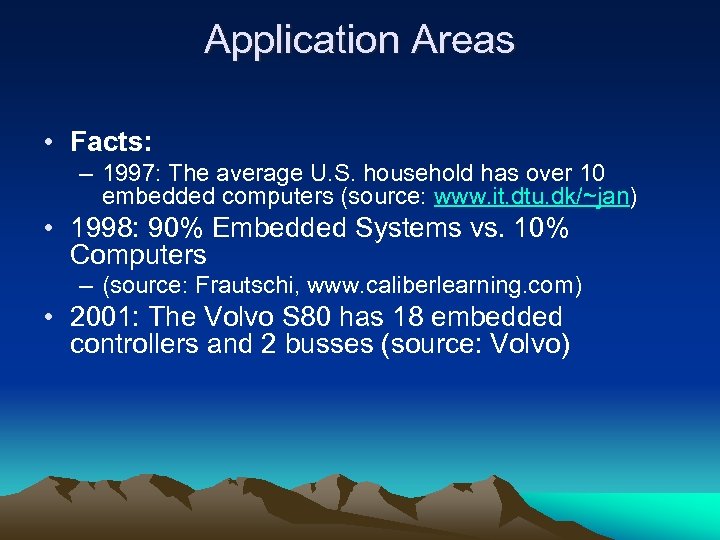 Application Areas

• Facts:

– 1997: The average U.S. household has over 10 embedded computers (source: www.it.dtu.dk/~jan)

• 1998: 90% Embedded Systems vs. 10% Computers

– (source: Frautschi, www.caliberlearning.com)

• 2001: The Volvo S80 has 18 embedded controllers and 2 busses (source: Volvo)